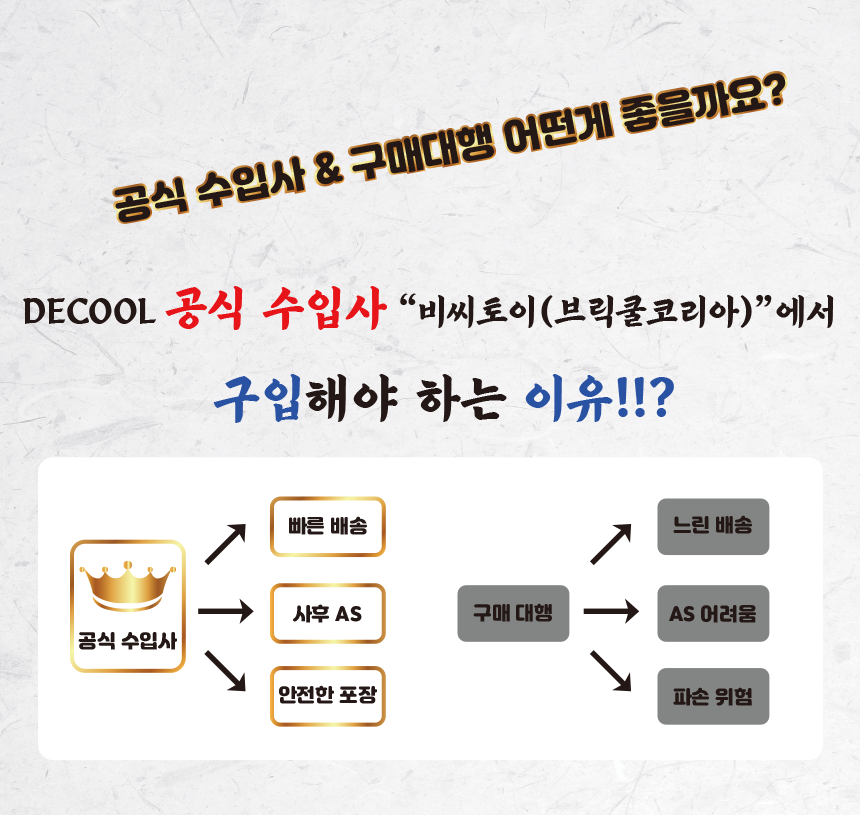 공식 수입사 & 구매대행 어떤게 좋을까요?

DECOOL 공식 수입사 “비씨토이(브릭쿨코리아)”에서

구입해야 하는 이유!!?

공식 수입사

빠른 배송

사후 AS

안전한 포장

구매 대행

느린 배송

AS 어려움

파손 위험